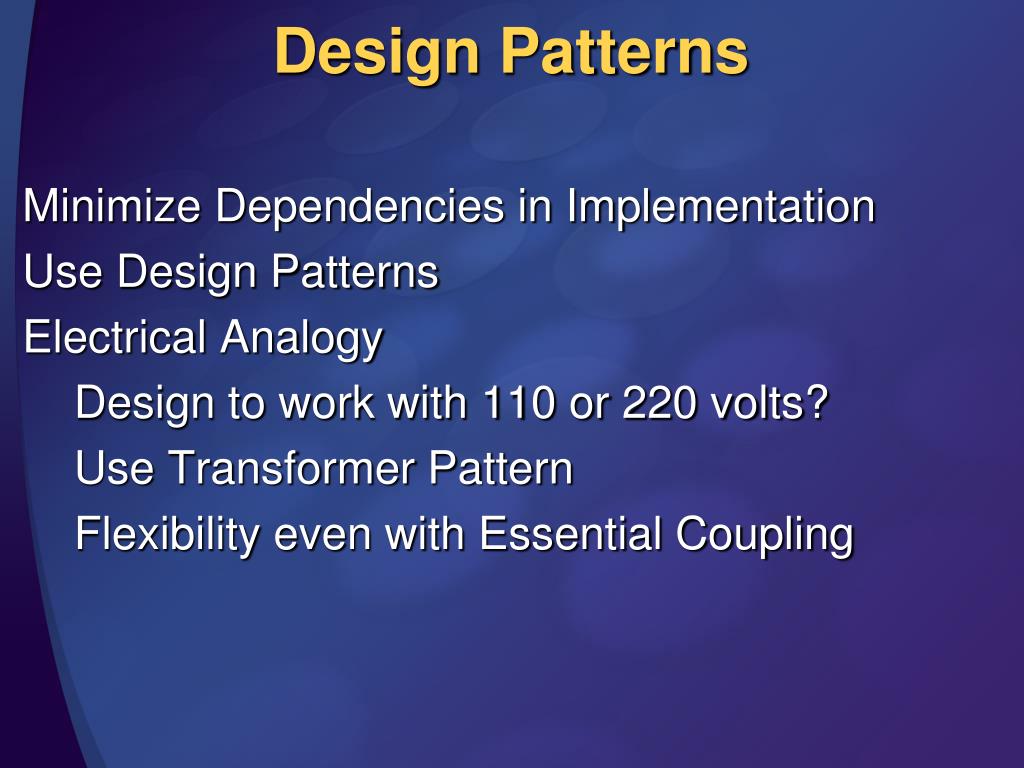 Design Patterns

Minimize Dependencies in Implementation
Use Design Patterns
Electrical Analogy
Design to work with 110 or 220 volts?
Use Transformer Pattern
Flexibility even with Essential Coupling